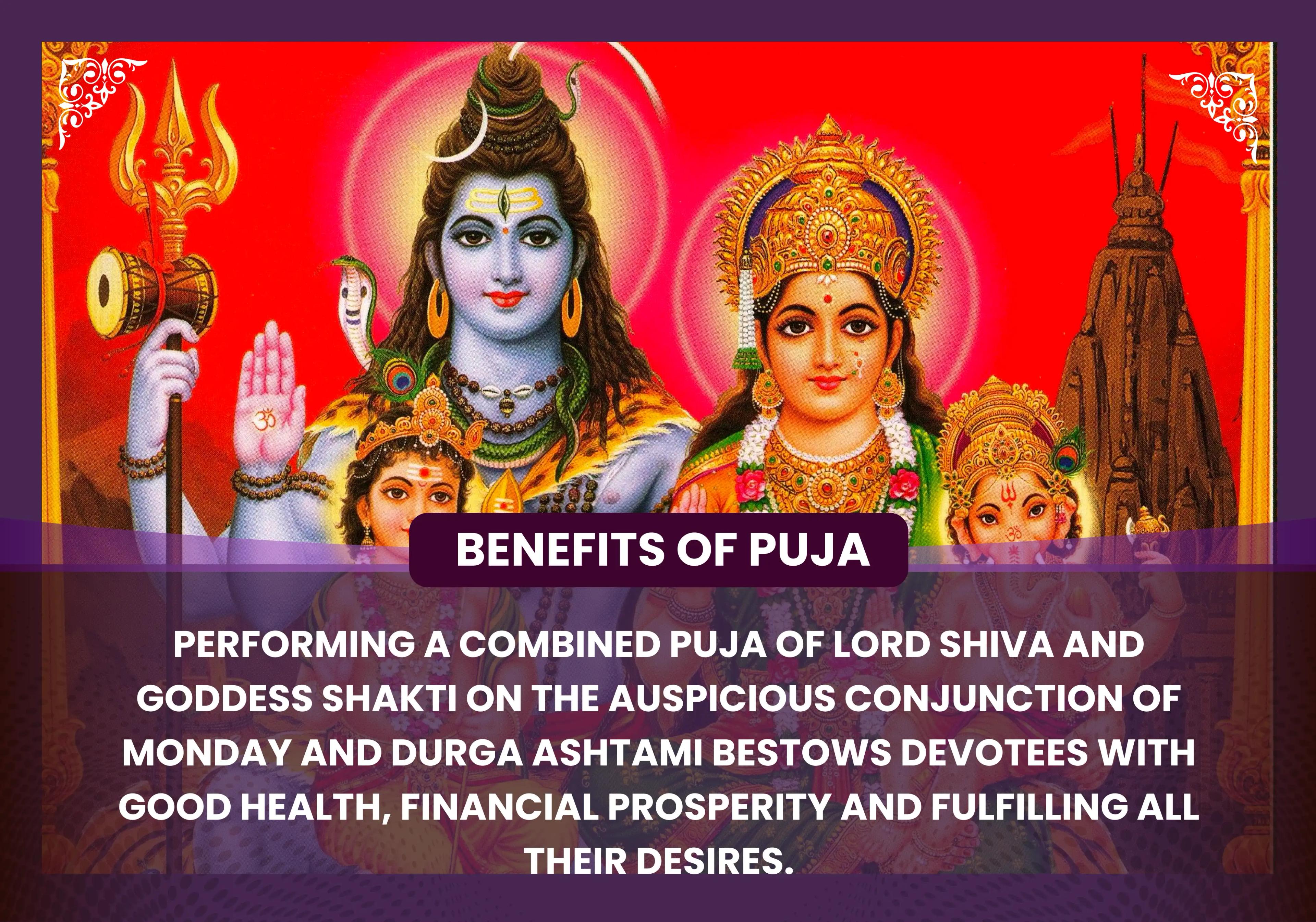 BENEFITS OF PUJA

PERFORMING A COMBINED PUJA OF LORD SHIVA AND GODDESS SHAKTI ON THE AUSPICIOUS CONJUNCTION OF MONDAY AND DURGA ASHTAMI BESTOWS DEVOTEES WITH GOOD HEALTH, FINANCIAL PROSPERITY AND FULFILLING ALL THEIR DESIRES.